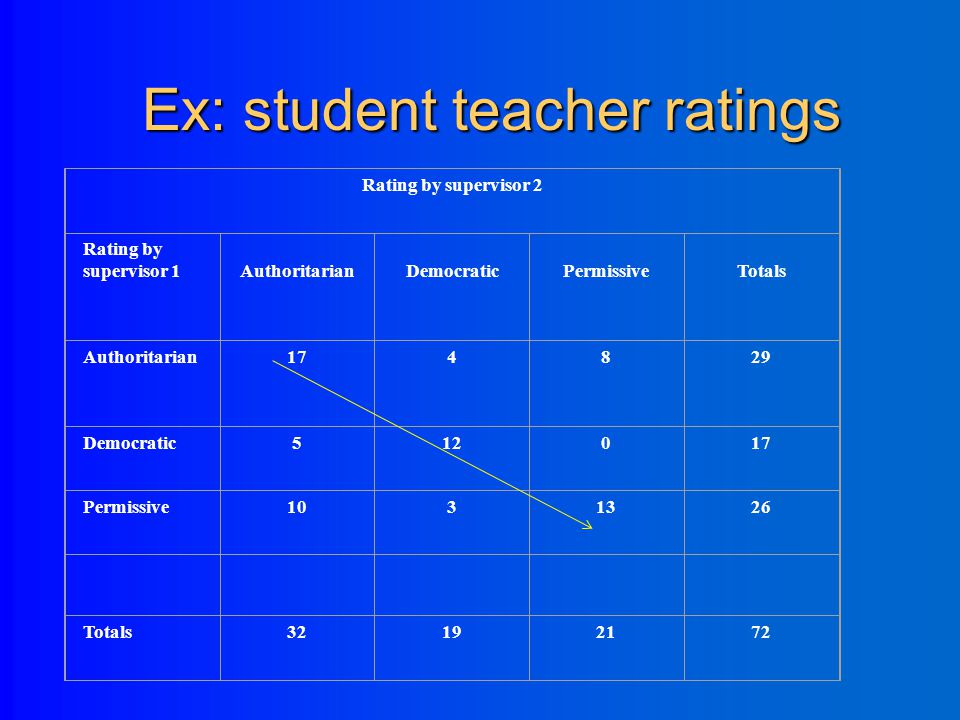 Ex: student teacher ratings

| Rating by supervisor 2 | | | | |
|---|---|---|---|---|
| Rating by supervisor 1 | Authoritarian | Democratic | Permissive | Totals |
| Authoritarian | 17 | 4 | 8 | 29 |
| Democratic | 5 | 12 | 0 | 17 |
| Permissive | 10 | 3 | 13 | 26 |
| | | | | |
| Totals | 32 | 19 | 21 | 72 |